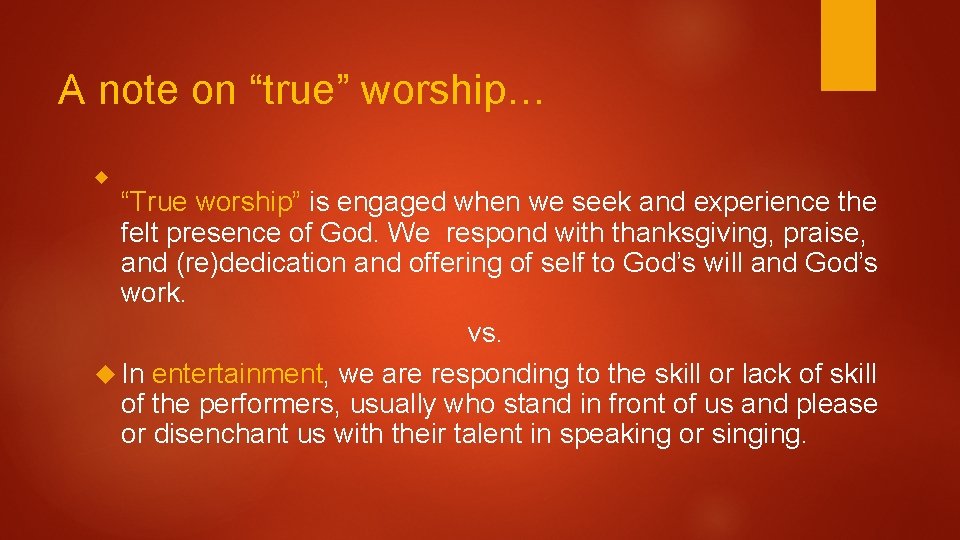 A note on “true” worship…

“True worship” is engaged when we seek and experience the felt presence of God. We respond with thanksgiving, praise, and (re)dedication and offering of self to God’s will and God’s work.

vs.

In entertainment, we are responding to the skill or lack of skill of the performers, usually who stand in front of us and please or disenchant us with their talent in speaking or singing.